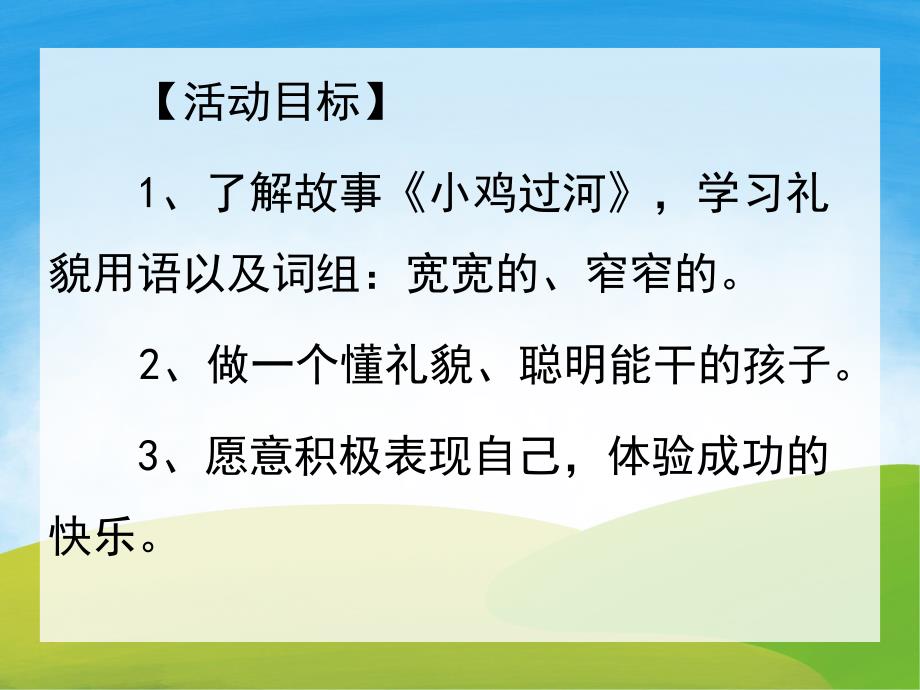 【活动目标】

1、了解故事《小鸡过河》，学习礼貌用语以及词组：宽宽的、窄窄的。

2、做一个懂礼貌、聪明能干的孩子。

3、愿意积极表现自己，体验成功的快乐。